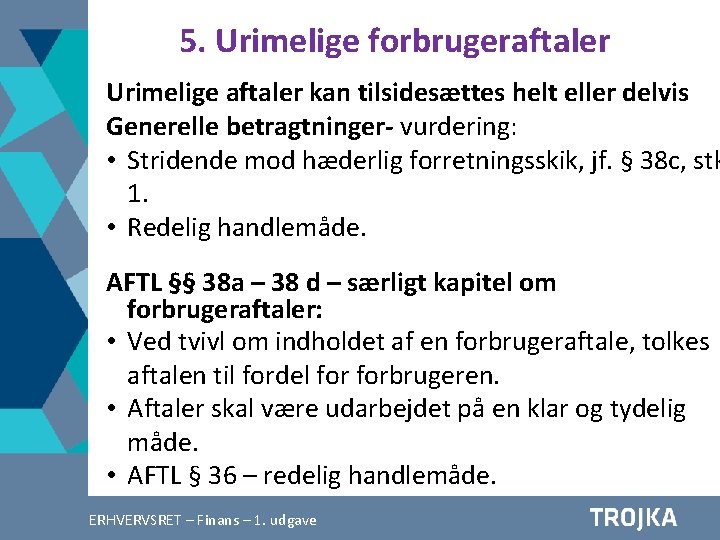 5. Urimelige forbrugeraftaler

Urimelige aftaler kan tilsidesættes helt eller delvis
Generelle betragtninger- vurdering:
• Stridende mod hæderlig forretningsskik, jf. § 38c, stk 1.
• Redelig handlemåde.

AFTL §§ 38a – 38 d – særligt kapitel om forbrugeraftaler:
• Ved tvivl om indholdet af en forbrugeraftale, tolkes aftalen til fordel for forbrugeren.
• Aftaler skal være udarbejdet på en klar og tydelig måde.
• AFTL § 36 – redelig handlemåde.

ERHVERVSRET – Finans – 1. udgave
TROJKA